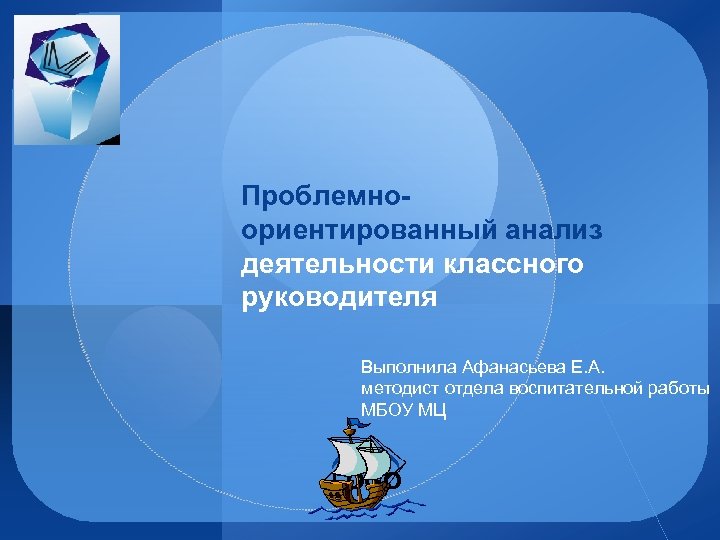 Проблемно-ориентированный анализ деятельности классного руководителя

Выполнила Афанасьева Е.А.
методист отдела воспитательной работы
МБОУ МЦ